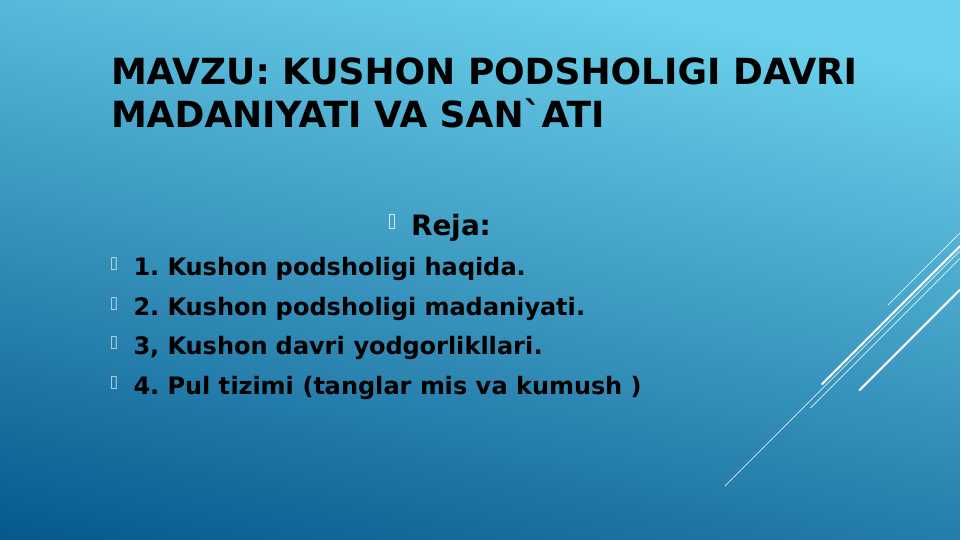 MAVZU: KUSHON PODSHOLIGI DAVRI MADANIYATI VA SAN`ATI

Reja:

1. Kushon podsholigi haqida.

2. Kushon podsholigi madaniyati.

3, Kushon davri yodgorlikllari.

4. Pul tizimi (tanglar mis va kumush )